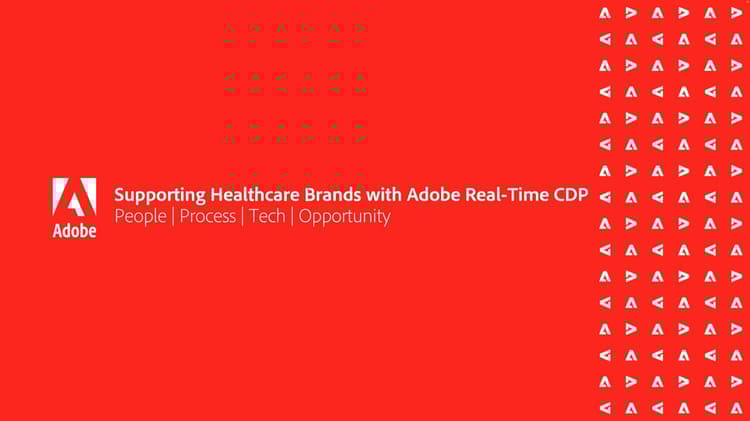 Adobe

Supporting Healthcare Brands with Adobe Real-Time CDP
People | Process | Tech | Opportunity